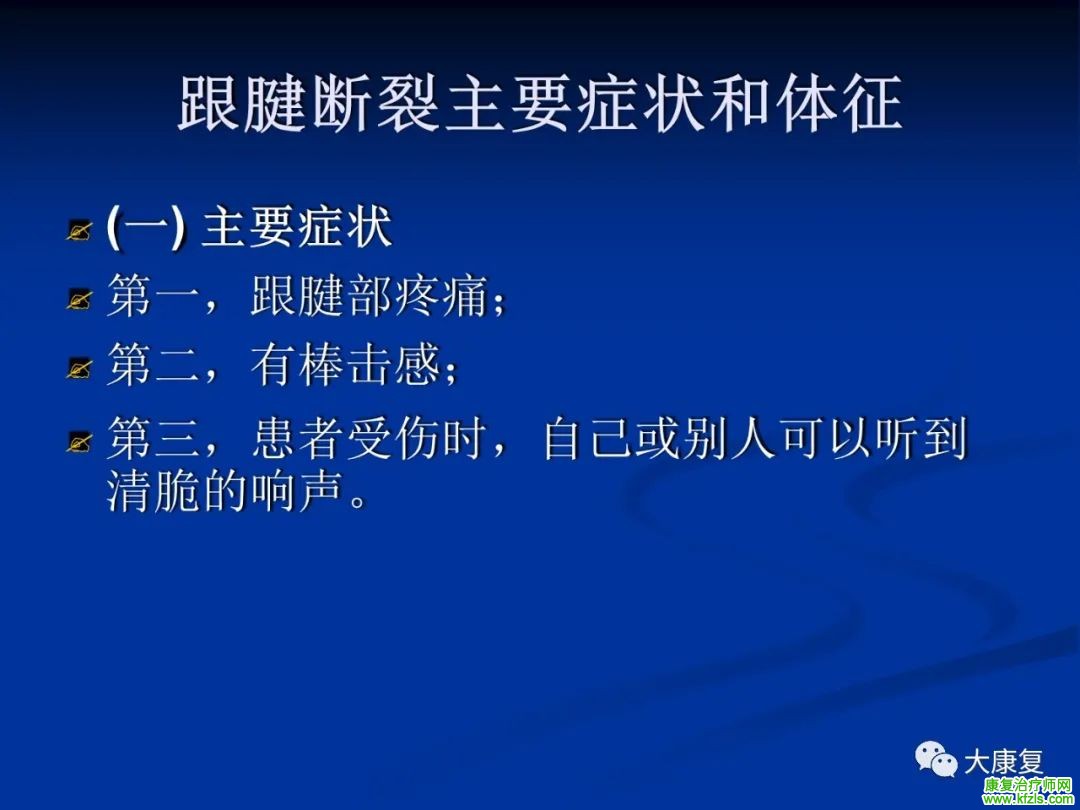 跟腱断裂主要症状和体征

(一) 主要症状

第一，跟腱部疼痛；

第二，有棒击感；

第三，患者受伤时，自己或别人可以听到清脆的响声。

大康复

康复治疗师网
www.kfzls.com